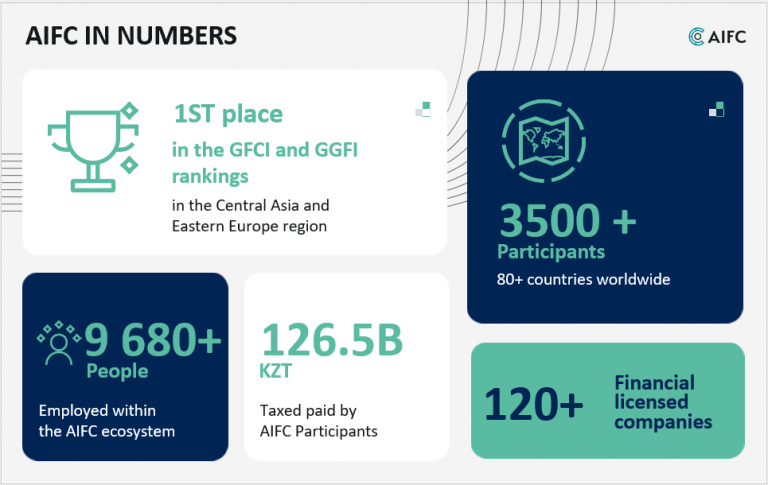 AIFC IN NUMBERS

AIFC

1ST place
in the GFCI and GGFI rankings
in the Central Asia and Eastern Europe region

3500 +
Participants
80+ countries worldwide

9 680+
People
Employed within the AIFC ecosystem

126.5B
KZT
Taxed paid by AIFC Participants

120+
Financial licensed companies